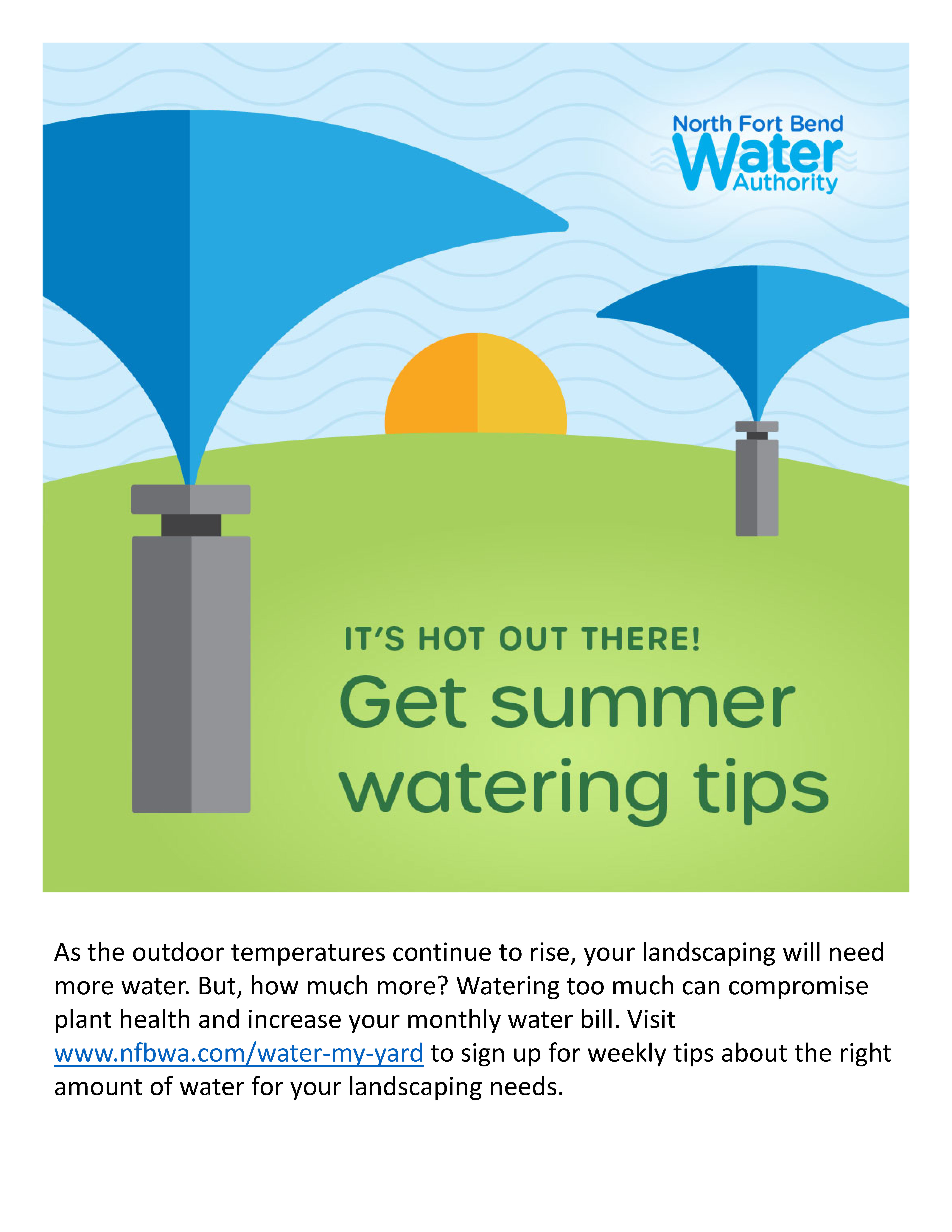 North Fort Bend
Water
Authority

IT'S HOT OUT THERE!
Get summer watering tips

As the outdoor temperatures continue to rise, your landscaping will need more water. But, how much more? Watering too much can compromise plant health and increase your monthly water bill. Visit www.nfbwa.com/water-my-yard to sign up for weekly tips about the right amount of water for your landscaping needs.